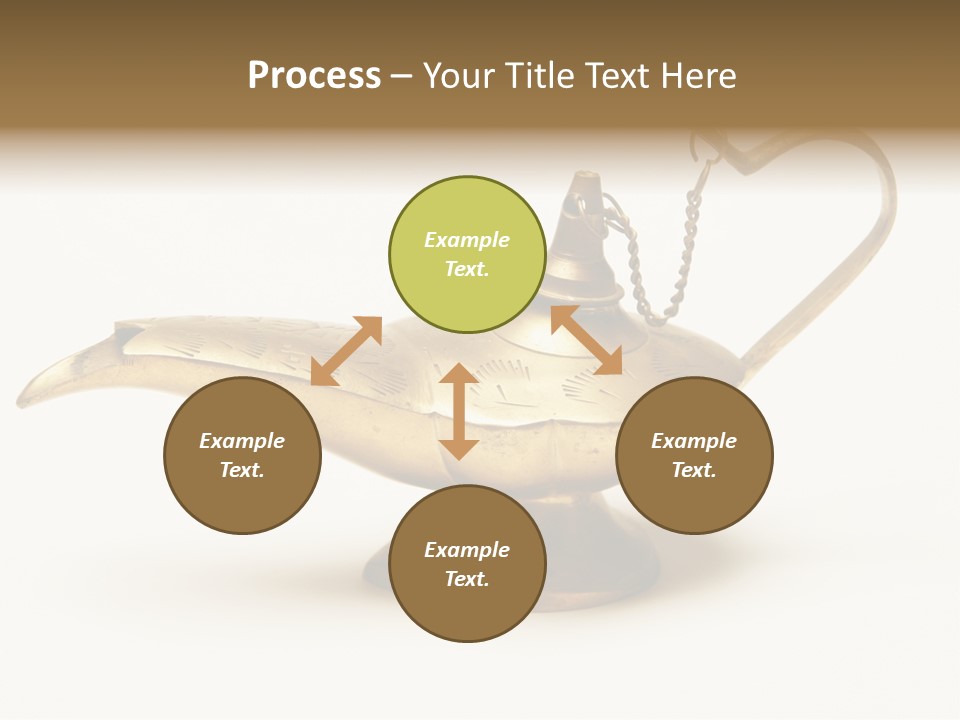 Process – Your Title Text Here

Example Text.

Example Text.

Example Text.

Example Text.